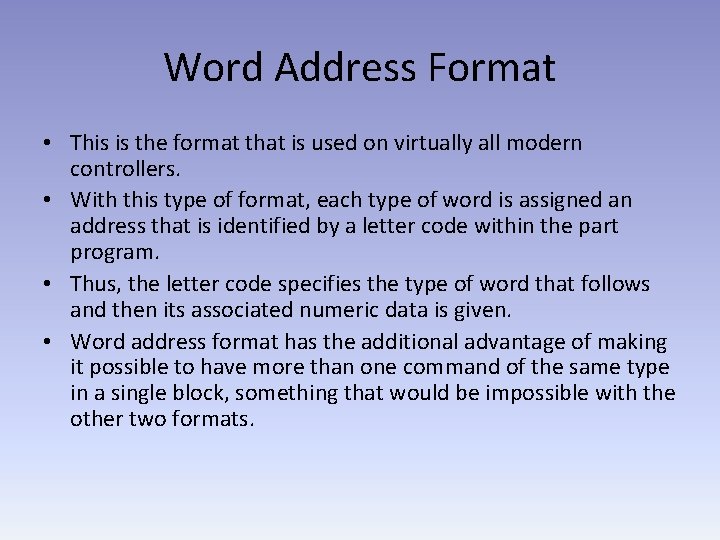 Word Address Format

• This is the format that is used on virtually all modern controllers.
• With this type of format, each type of word is assigned an address that is identified by a letter code within the part program.
• Thus, the letter code specifies the type of word that follows and then its associated numeric data is given.
• Word address format has the additional advantage of making it possible to have more than one command of the same type in a single block, something that would be impossible with the other two formats.